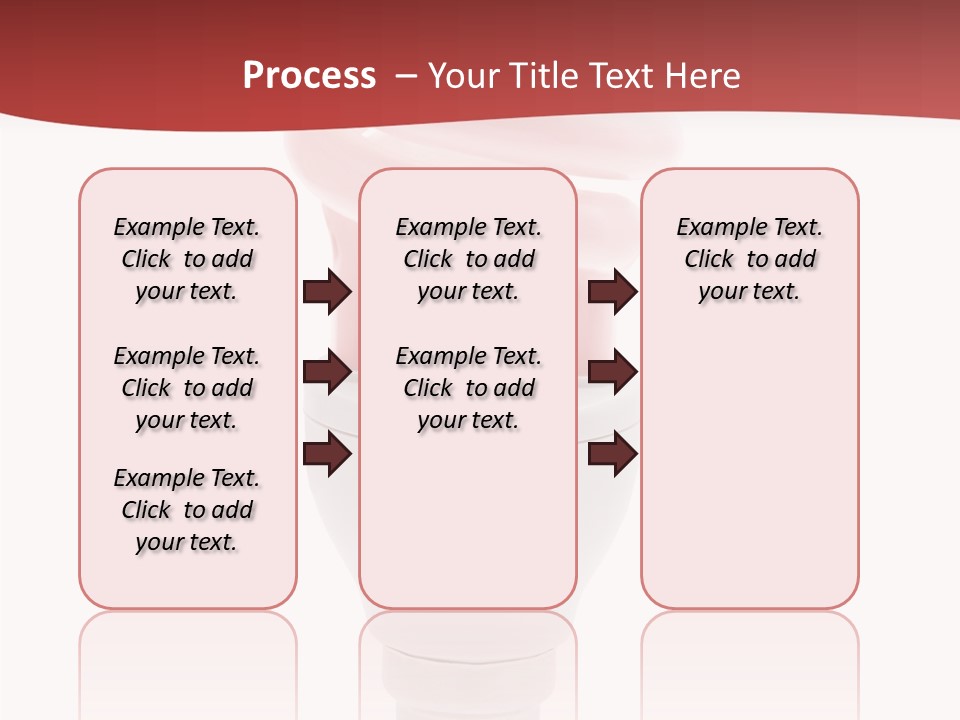 Process – Your Title Text Here

Example Text. Click to add your text.

Example Text. Click to add your text.

Example Text. Click to add your text.

Example Text. Click to add your text.

Example Text. Click to add your text.

Example Text. Click to add your text.